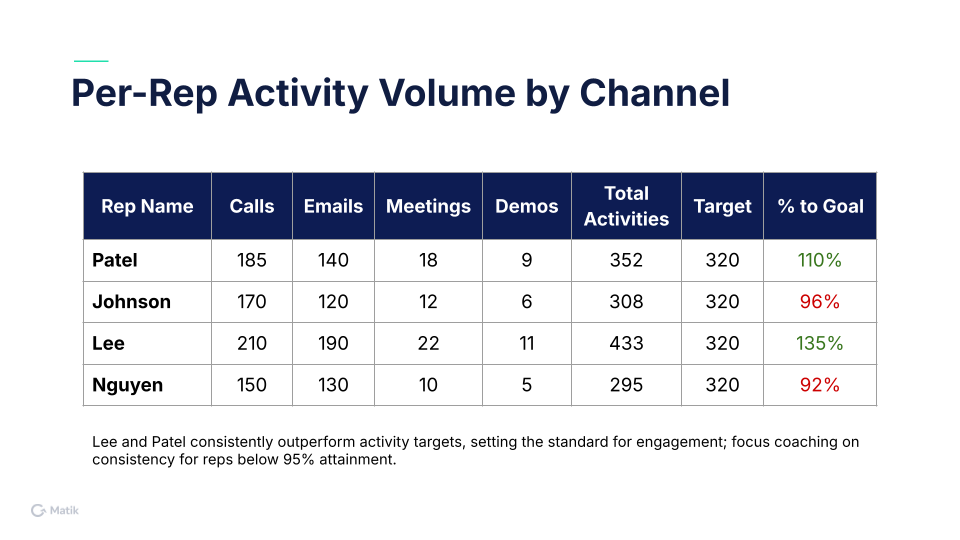 Per-Rep Activity Volume by Channel

| Rep Name | Calls | Emails | Meetings | Demos | Total Activities | Target | % to Goal |
|---|---|---|---|---|---|---|---|
| Patel | 185 | 140 | 18 | 9 | 352 | 320 | 110% |
| Johnson | 170 | 120 | 12 | 6 | 308 | 320 | 96% |
| Lee | 210 | 190 | 22 | 11 | 433 | 320 | 135% |
| Nguyen | 150 | 130 | 10 | 5 | 295 | 320 | 92% |

Lee and Patel consistently outperform activity targets, setting the standard for engagement; focus coaching on consistency for reps below 95% attainment.

Matik